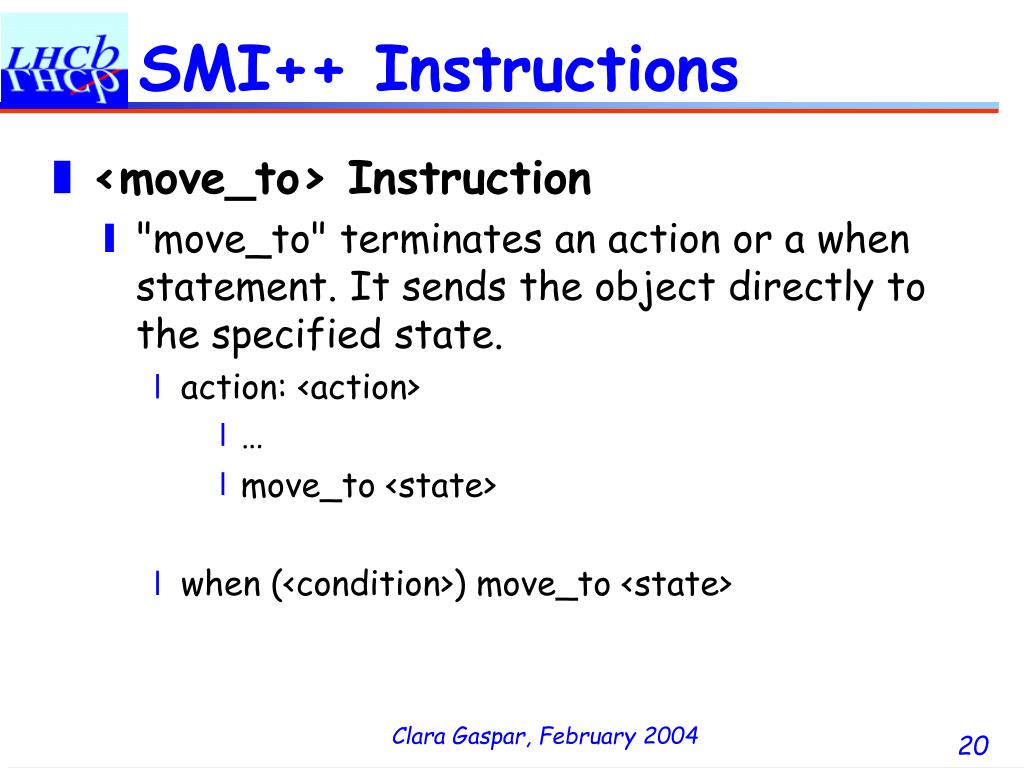 LHCb

SMI++ Instructions

<move_to> Instruction

"move_to" terminates an action or a when statement. It sends the object directly to the specified state.

action: <action>

…

move_to <state>

when (<condition>) move_to <state>

Clara Gaspar, February 2004

20